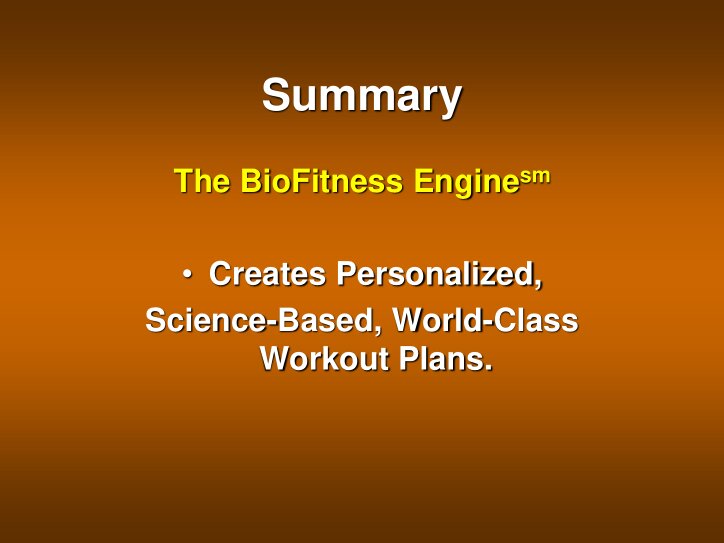 Summary

The BioFitness Engine$^{sm}$

• Creates Personalized, Science-Based, World-Class Workout Plans.